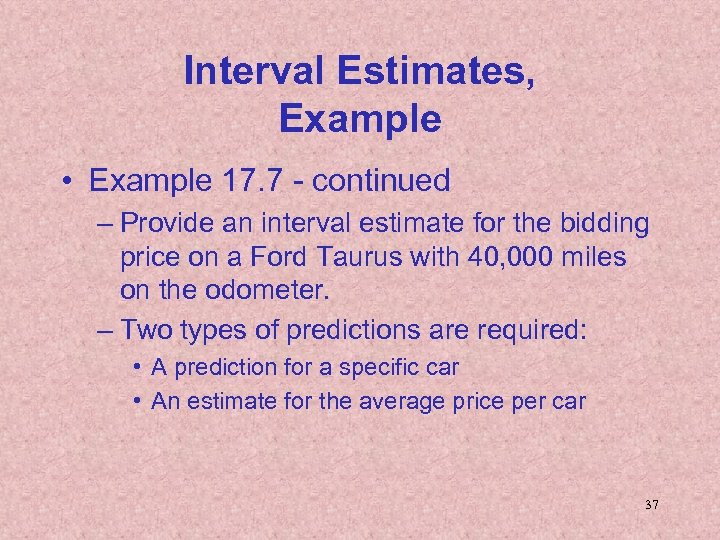 Interval Estimates, Example

• Example 17.7 - continued

– Provide an interval estimate for the bidding price on a Ford Taurus with 40,000 miles on the odometer.

– Two types of predictions are required:

• A prediction for a specific car

• An estimate for the average price per car

37